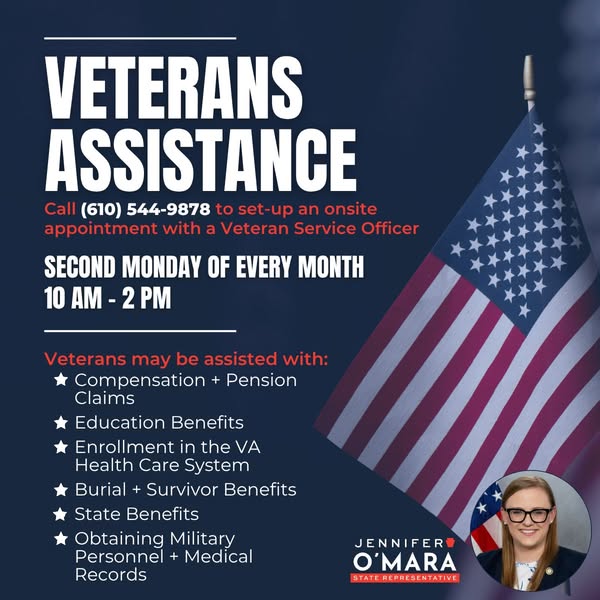 VETERANS ASSISTANCE

Call (610) 544-9878 to set-up an onsite appointment with a Veteran Service Officer

SECOND MONDAY OF EVERY MONTH
10 AM - 2 PM

Veterans may be assisted with:
★ Compensation + Pension Claims
★ Education Benefits
★ Enrollment in the VA Health Care System
★ Burial + Survivor Benefits
★ State Benefits
★ Obtaining Military Personnel + Medical Records

JENNIFER O'MARA
STATE REPRESENTATIVE